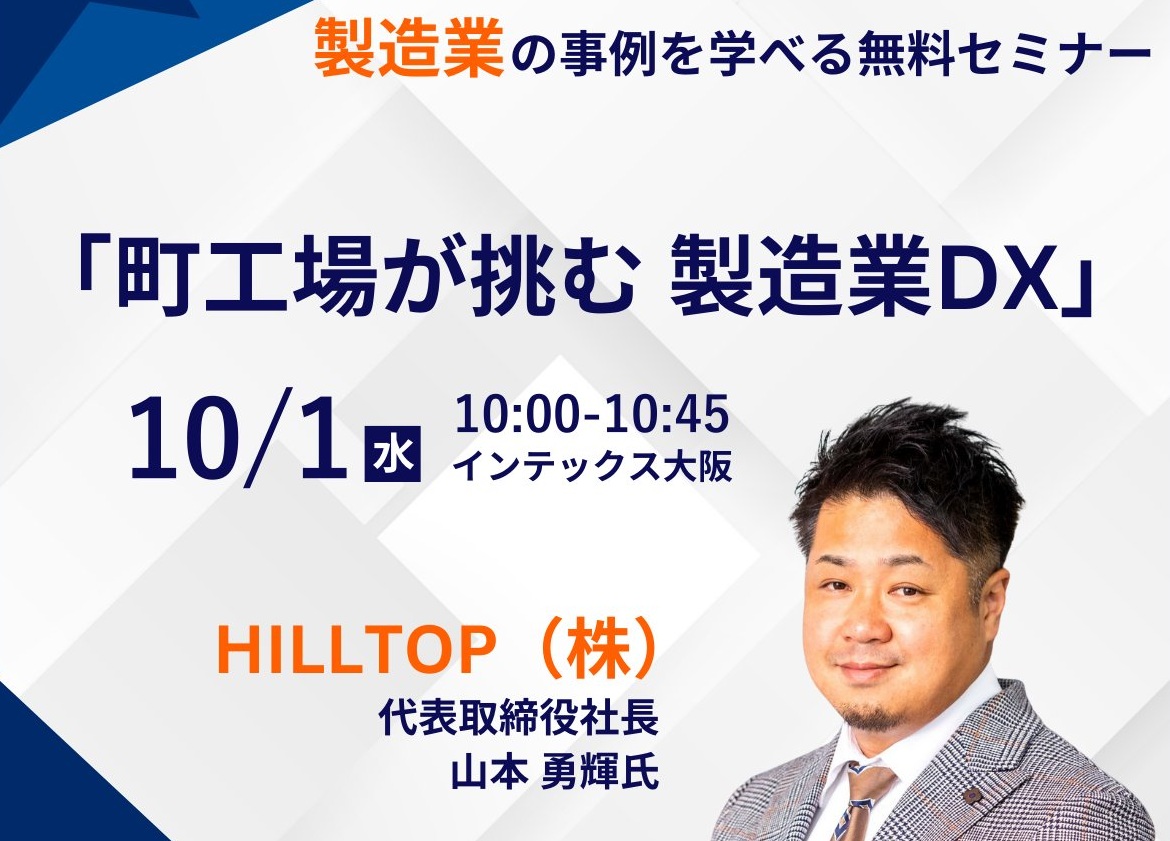 製造業の事例を学べる無料セミナー

「町工場が挑む 製造業DX」

10/1 水 10:00-10:45
インテックス大阪

HILLTOP（株）
代表取締役社長
山本 勇輝氏